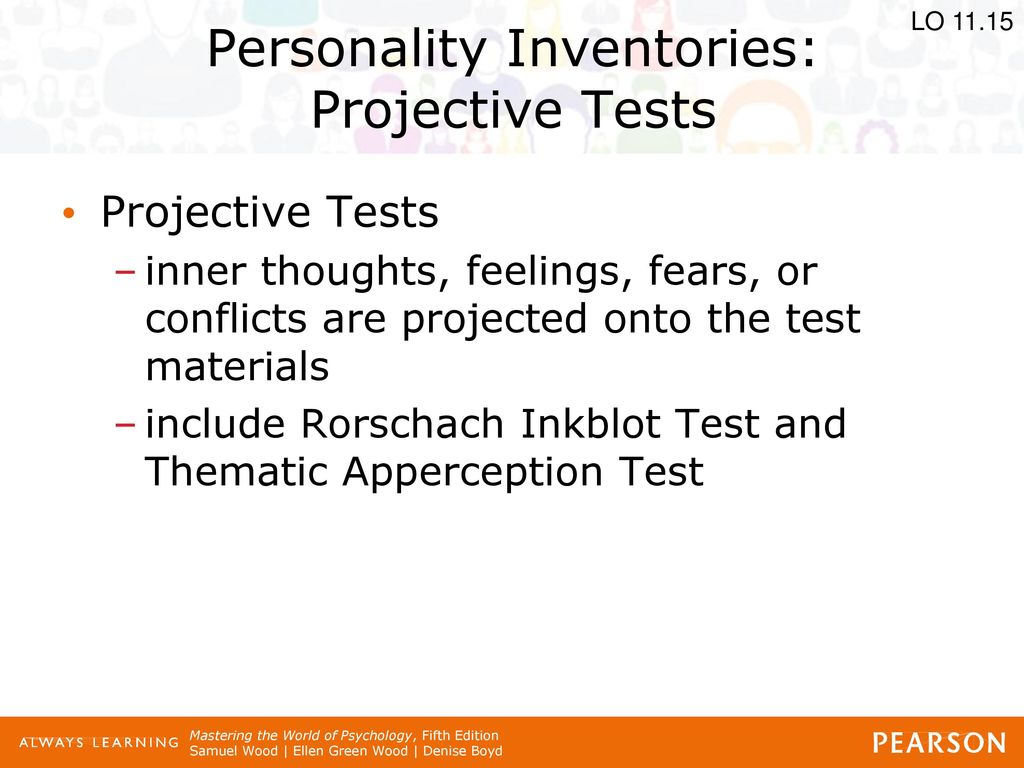 LO 11.15

Personality Inventories: Projective Tests

• Projective Tests
– inner thoughts, feelings, fears, or conflicts are projected onto the test materials
– include Rorschach Inkblot Test and Thematic Apperception Test

ALWAYS LEARNING

Mastering the World of Psychology, Fifth Edition
Samuel Wood | Ellen Green Wood | Denise Boyd

PEARSON